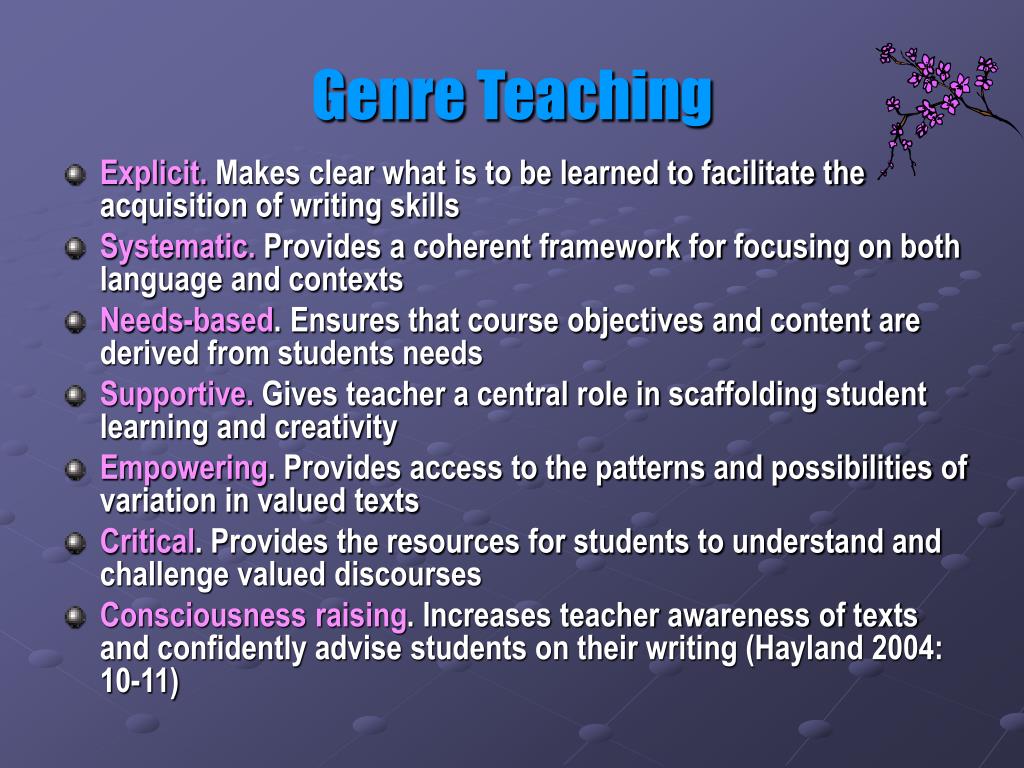 Genre Teaching

Explicit. Makes clear what is to be learned to facilitate the acquisition of writing skills

Systematic. Provides a coherent framework for focusing on both language and contexts

Needs-based. Ensures that course objectives and content are derived from students needs

Supportive. Gives teacher a central role in scaffolding student learning and creativity

Empowering. Provides access to the patterns and possibilities of variation in valued texts

Critical. Provides the resources for students to understand and challenge valued discourses

Consciousness raising. Increases teacher awareness of texts and confidently advise students on their writing (Hayland 2004: 10-11)